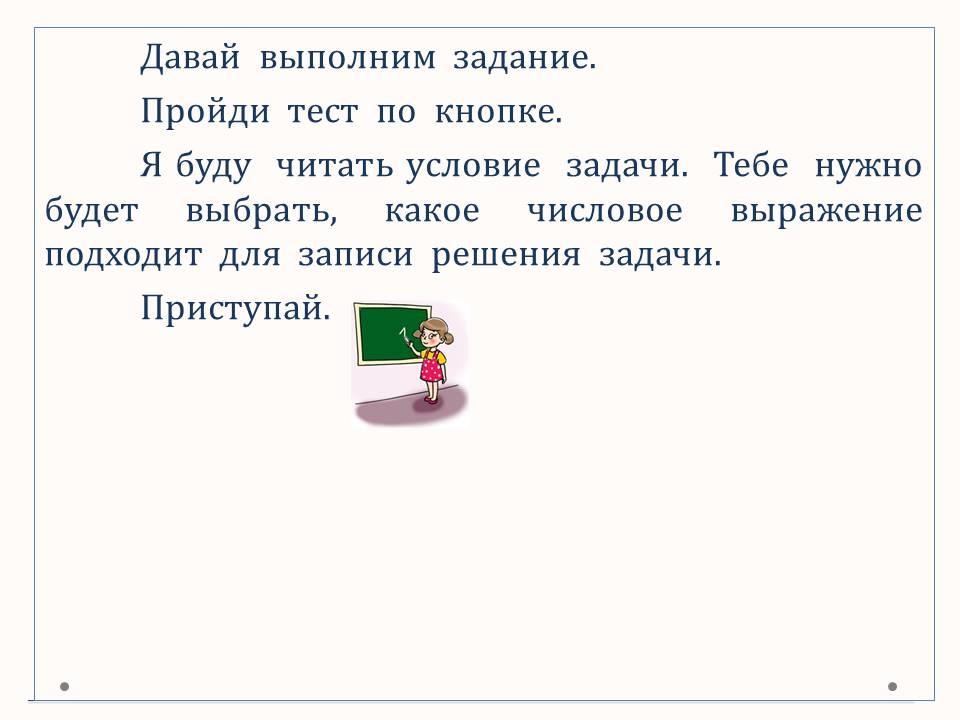 Давай выполним задание.

Пройди тест по кнопке.

Я буду читать условие задачи. Тебе нужно будет выбрать, какое числовое выражение подходит для записи решения задачи.

Приступай.